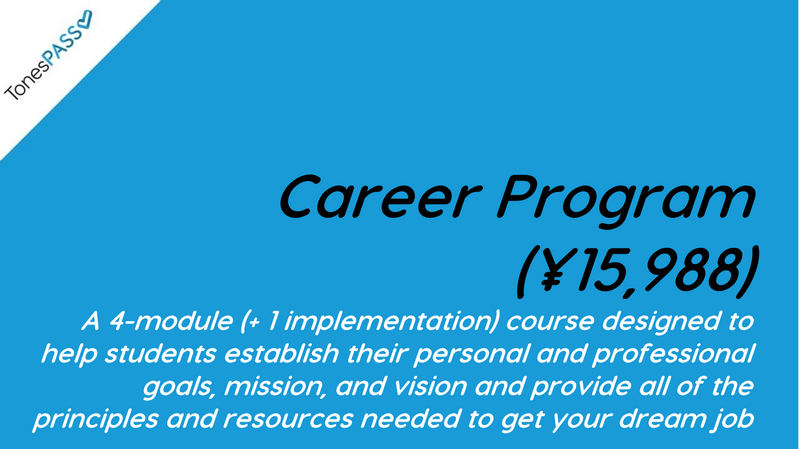 TonesPASS

Career Program (¥15,988)

A 4-module (+ 1 implementation) course designed to help students establish their personal and professional goals, mission, and vision and provide all of the principles and resources needed to get your dream job